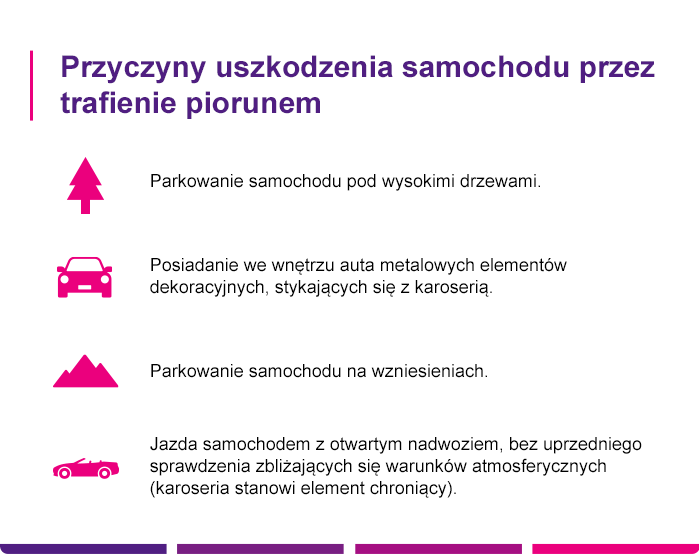 Przyczyny uszkodzenia samochodu przez trafienie piorunem

Parkowanie samochodu pod wysokimi drzewami.

Posiadanie we wnętrzu auta metalowych elementów dekoracyjnych, stykających się z karoserią.

Parkowanie samochodu na wzniesieniach.

Jazda samochodem z otwartym nadwoziem, bez uprzedniego sprawdzenia zbliżających się warunków atmosferycznych (karoseria stanowi element chroniący).